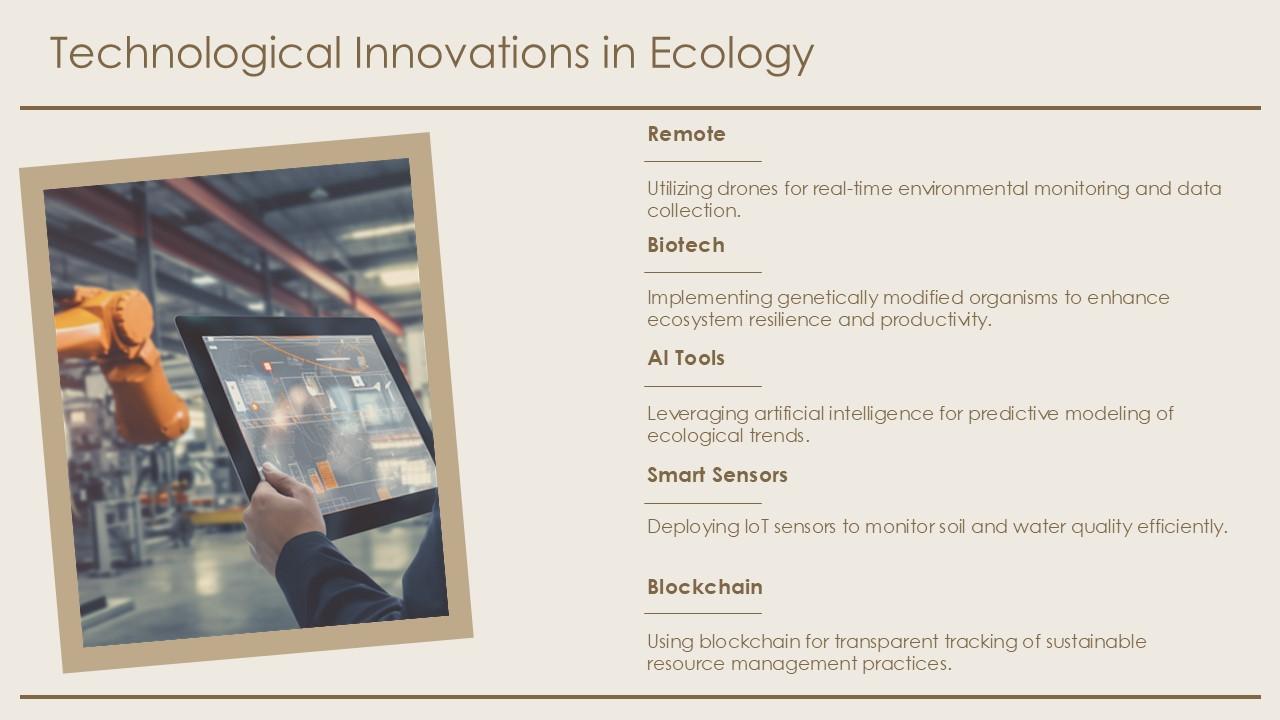 Technological Innovations in Ecology

Remote

Utilizing drones for real-time environmental monitoring and data collection.

Biotech

Implementing genetically modified organisms to enhance ecosystem resilience and productivity.

AI Tools

Leveraging artificial intelligence for predictive modeling of ecological trends.

Smart Sensors

Deploying IoT sensors to monitor soil and water quality efficiently.

Blockchain

Using blockchain for transparent tracking of sustainable resource management practices.